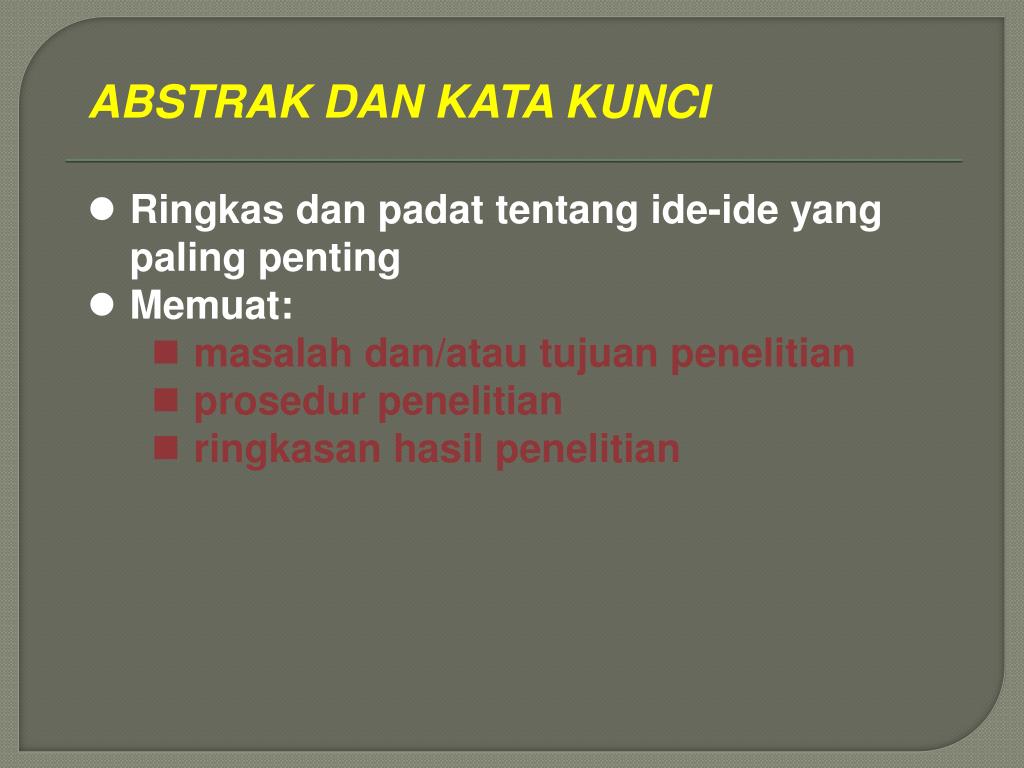 ABSTRAK DAN KATA KUNCI

- Ringkas dan padat tentang ide-ide yang paling penting
- Memuat:
  - masalah dan/atau tujuan penelitian
  - prosedur penelitian
  - ringkasan hasil penelitian